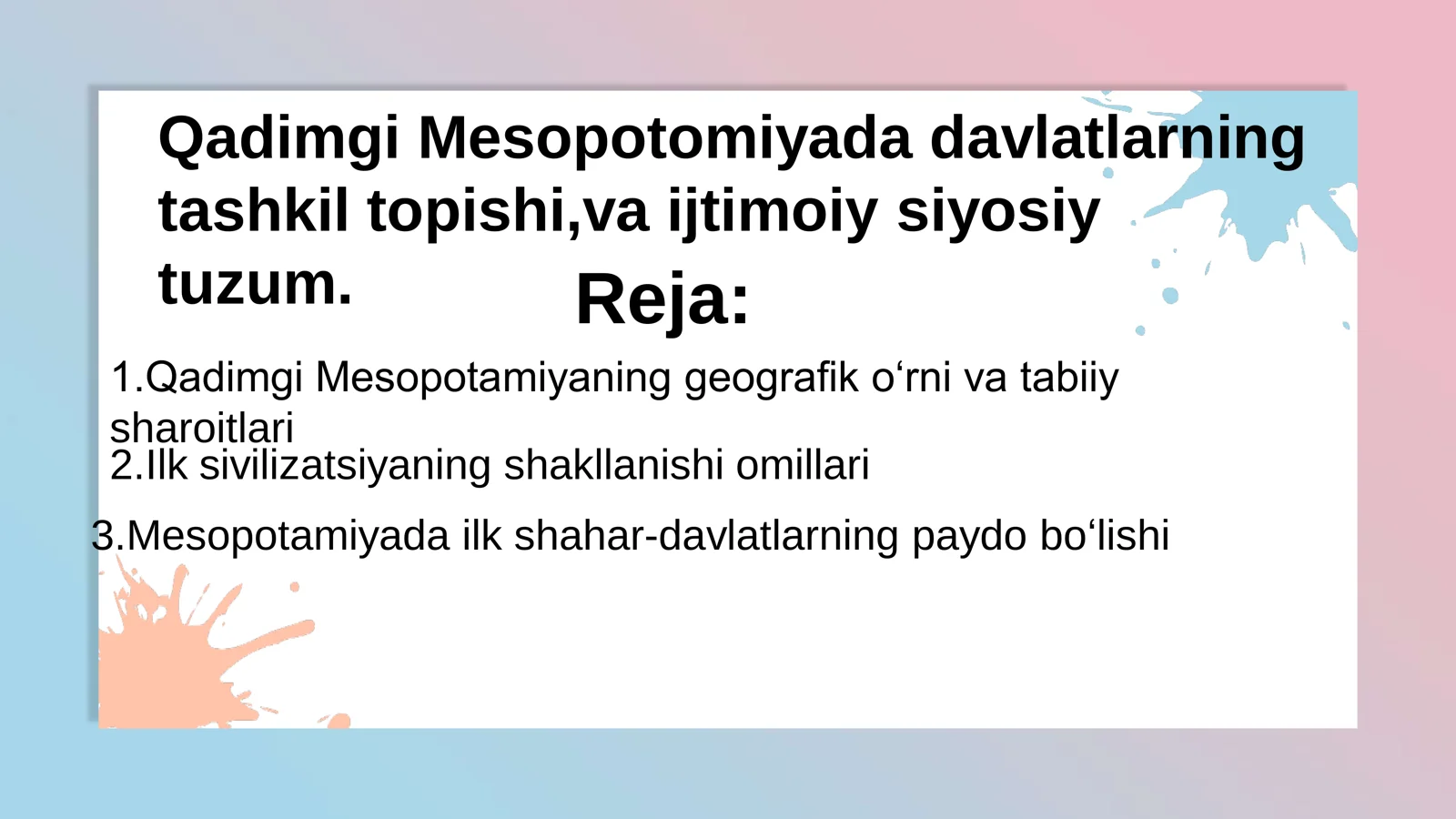 Qadimgi Mesopotomiyada davlatlarning tashkil topishi,va ijtimoiy siyosiy tuzum.

Reja:

1.Qadimgi Mesopotamiyaning geografik o‘rni va tabiiy sharoitlari
2.Ilk sivilizatsiyaning shakllanishi omillari

3.Mesopotamiyada ilk shahar-davlatlarning paydo bo‘lishi